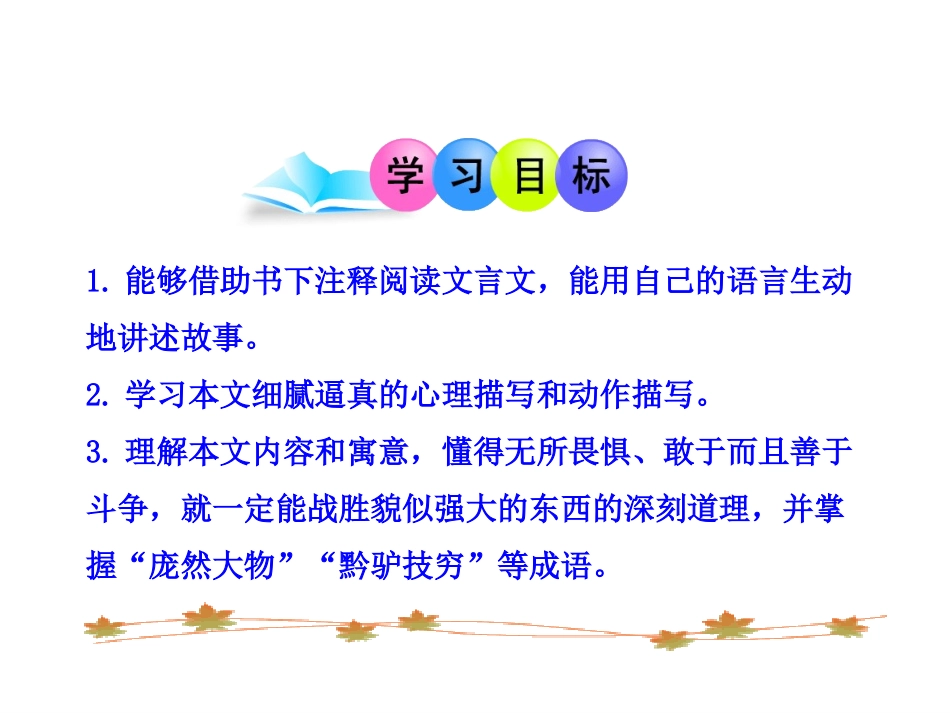 学习目标

1. 能够借助书下注释阅读文言文，能用自己的语言生动地讲述故事。

2. 学习本文细腻逼真的心理描写和动作描写。

3. 理解本文内容和寓意，懂得无所畏惧、敢于而且善于斗争，就一定能战胜貌似强大的东西的深刻道理，并掌握“庞然大物”“黔驴技穷”等成语。